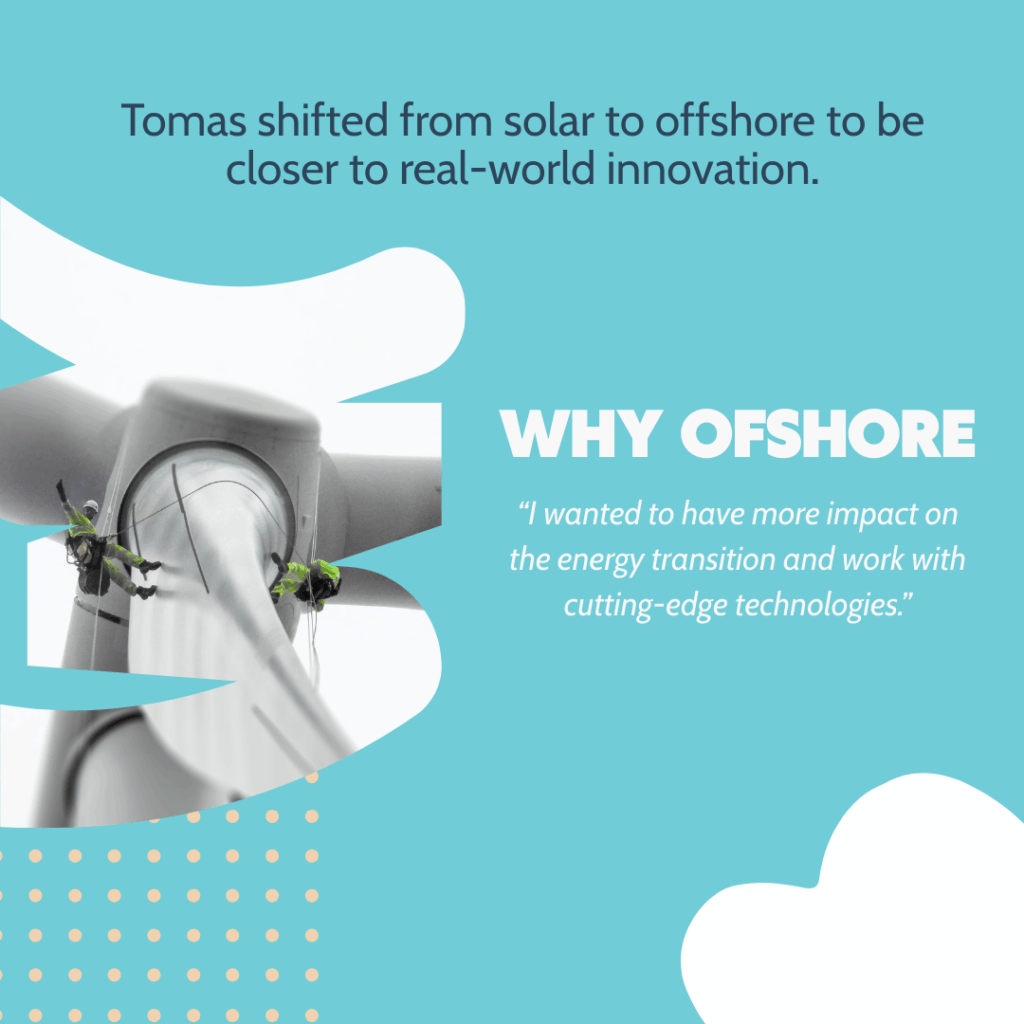 Tomas shifted from solar to offshore to be closer to real-world innovation.

WHY OFSHORE

“I wanted to have more impact on the energy transition and work with cutting-edge technologies.”